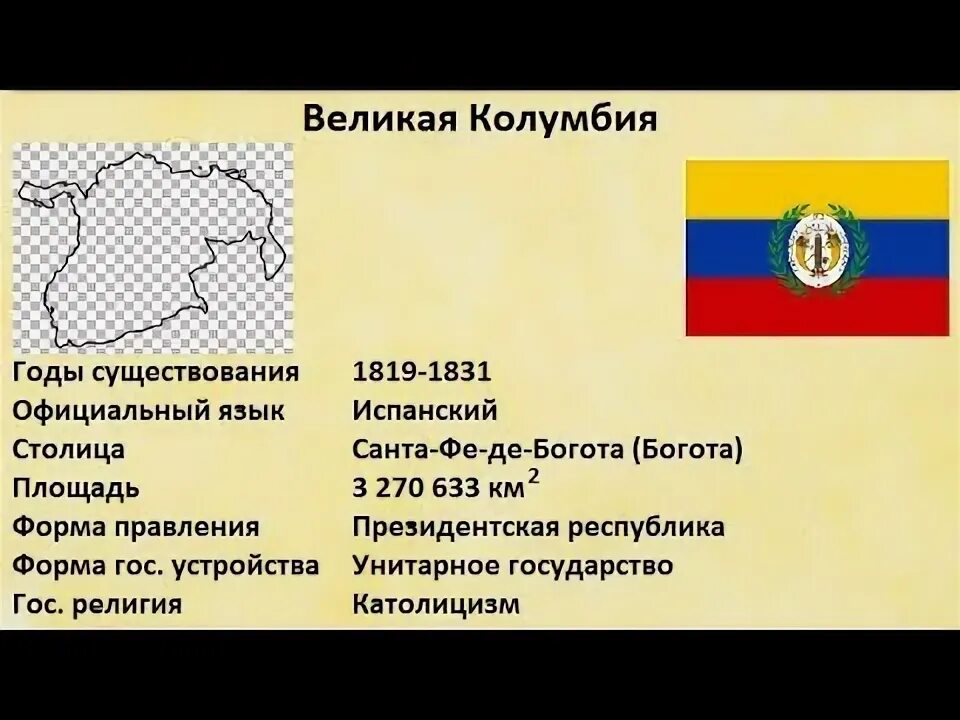 Великая Колумбия

| | |
|---|---|
| Годы существования | 1819-1831 |
| Официальный язык | Испанский |
| Столица | Санта-Фе-де-Богота (Богота) |
| Площадь | 3 270 633 км$^2$ |
| Форма правления | Президентская республика |
| Форма гос. устройства | Унитарное государство |
| Гос. религия | Католицизм |